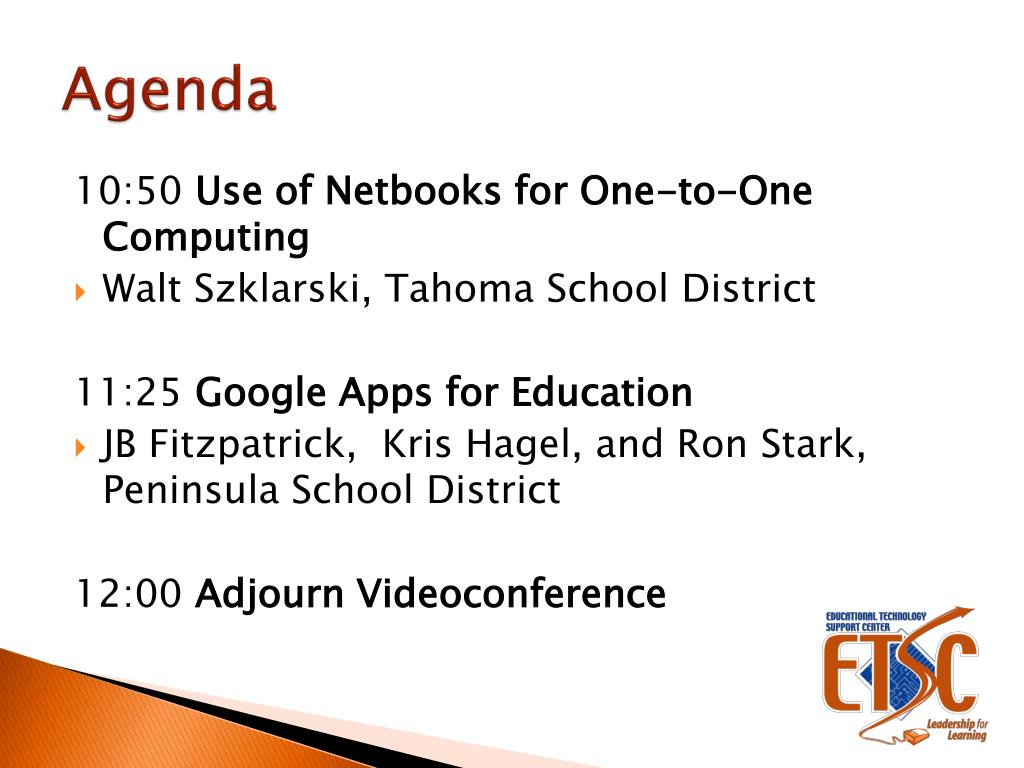 Agenda

10:50 Use of Netbooks for One-to-One Computing

Walt Szklarski, Tahoma School District

11:25 Google Apps for Education

JB Fitzpatrick,  Kris Hagel, and Ron Stark, Peninsula School District

12:00 Adjourn Videoconference

EDUCATIONAL TECHNOLOGY SUPPORT CENTER
ETSC
Leadership for Learning